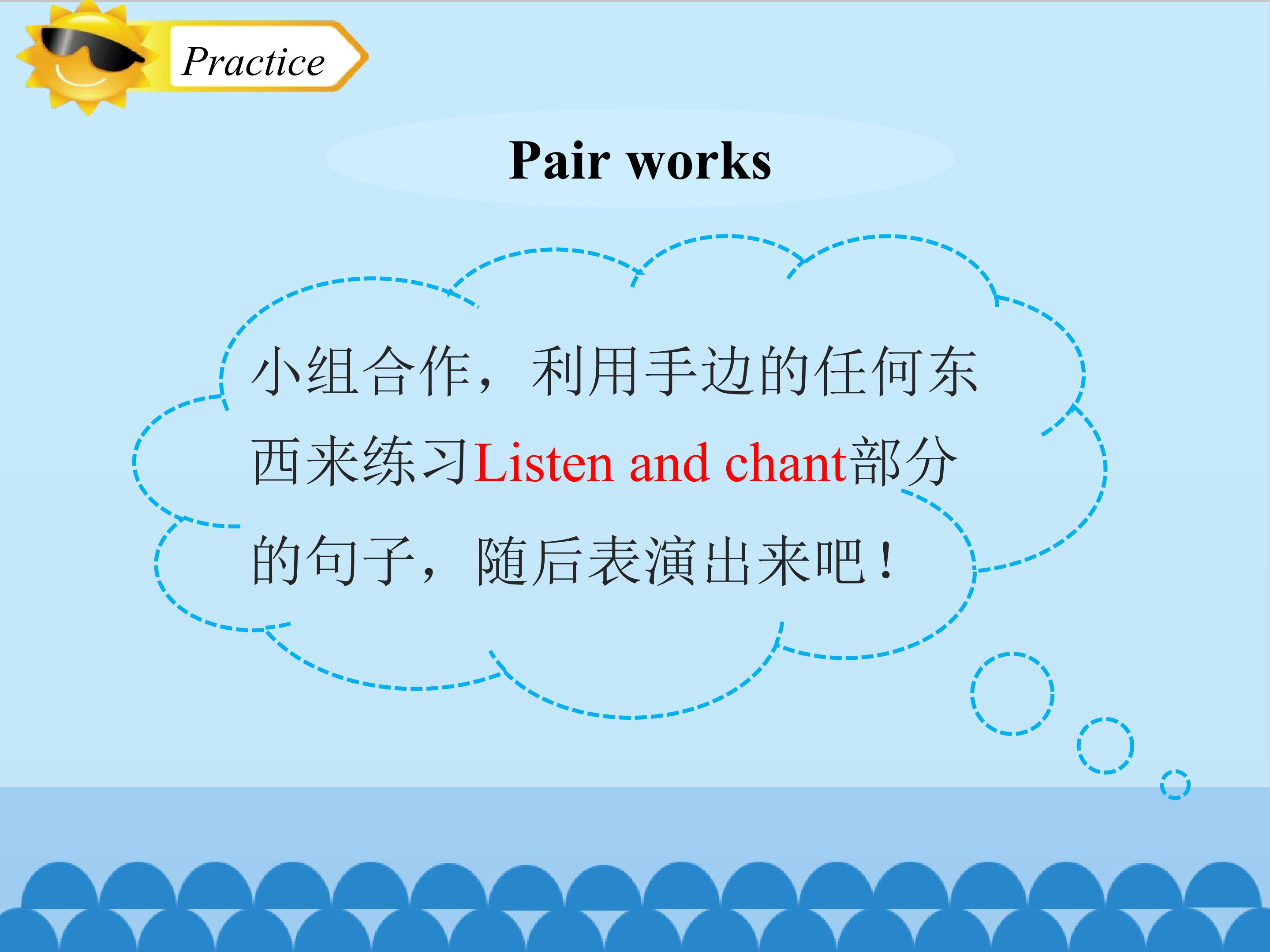 Practice

Pair works

小组合作，利用手边的任何东西来练习Listen and chant部分的句子，随后表演出来吧！